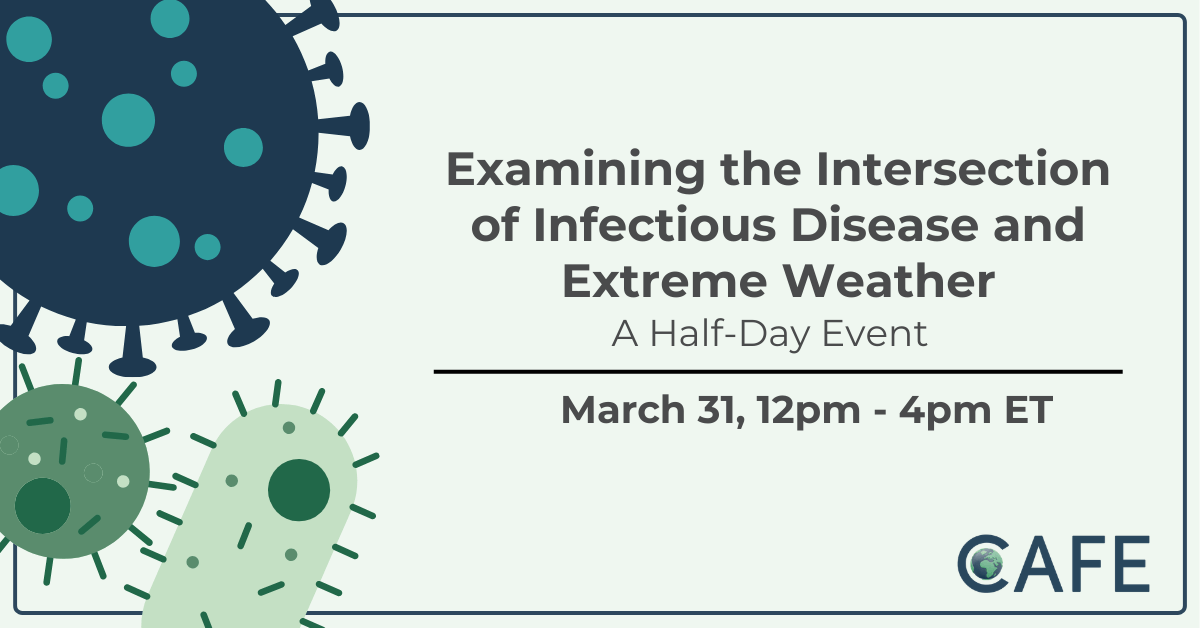 Examining the Intersection of Infectious Disease and Extreme Weather

A Half-Day Event

March 31, 12pm - 4pm ET

CAFE